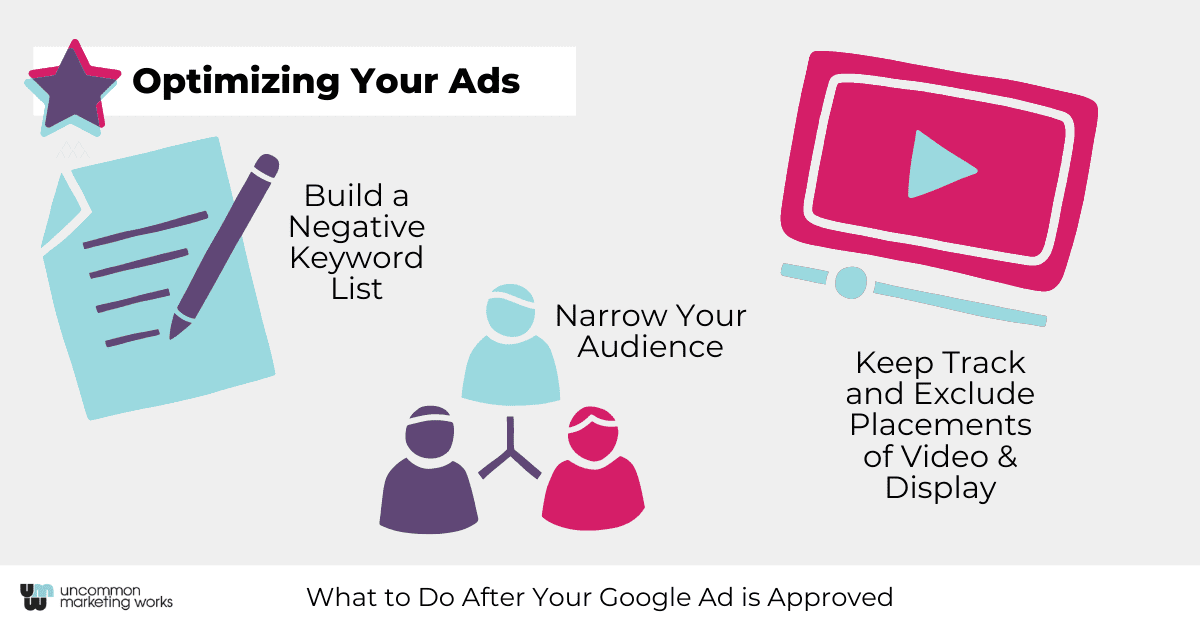 Optimizing Your Ads

Build a Negative Keyword List

Narrow Your Audience

Keep Track and Exclude Placements of Video & Display

uncommon marketing works

What to Do After Your Google Ad is Approved